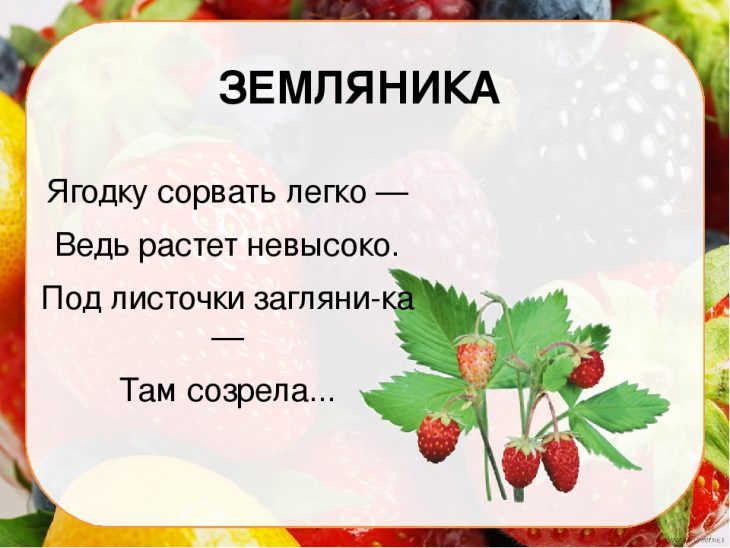 ЗЕМЛЯНИКА

Ягодку сорвать легко —
Ведь растет невысоко.
Под листочки загляни-ка —
Там созрела...